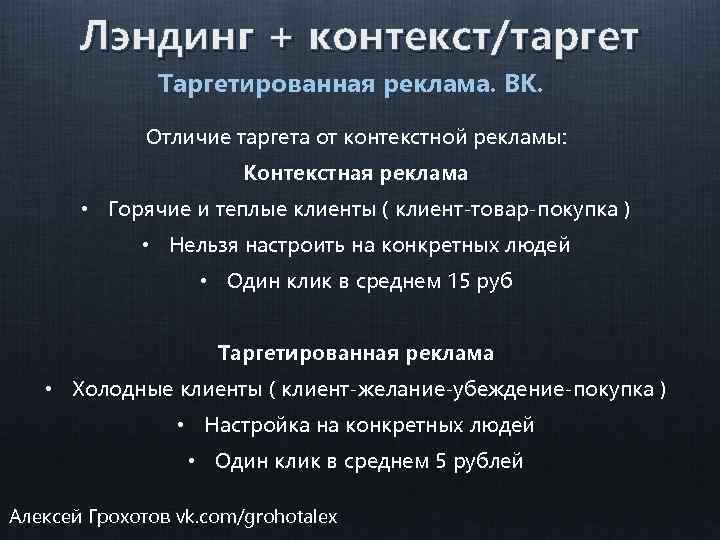 Лэндинг + контекст/таргет

Таргетированная реклама. ВК.

Отличие таргета от контекстной рекламы:

Контекстная реклама

• Горячие и теплые клиенты ( клиент-товар-покупка )
• Нельзя настроить на конкретных людей
• Один клик в среднем 15 руб

Таргетированная реклама

• Холодные клиенты ( клиент-желание-убеждение-покупка )
• Настройка на конкретных людей
• Один клик в среднем 5 рублей

Алексей Грохотов vk.com/grohotalex